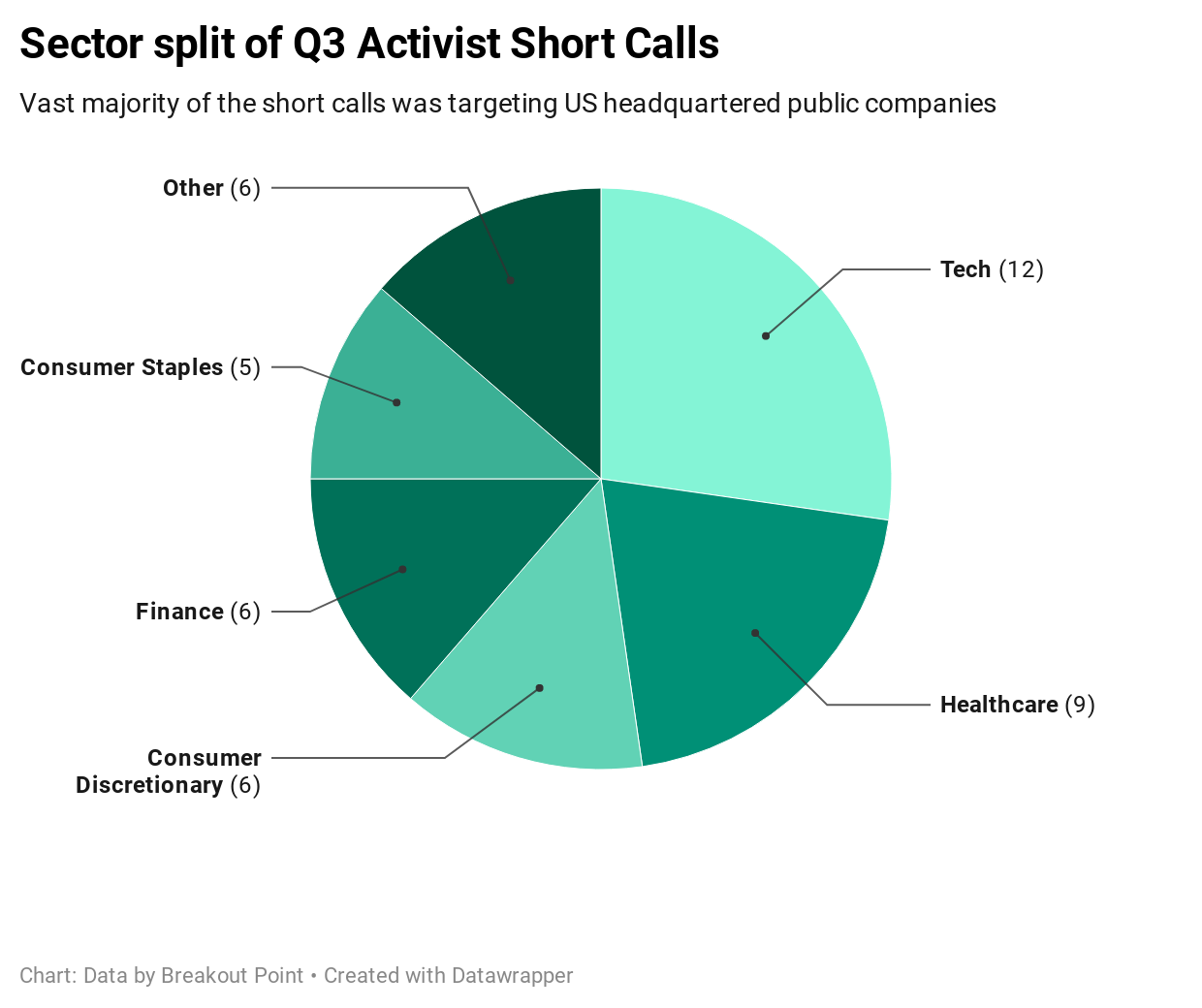 Sector split of Q3 Activist Short Calls

Vast majority of the short calls was targeting US headquartered public companies

Other (6)

Tech (12)

Consumer Staples (5)

Finance (6)

Healthcare (9)

Consumer Discretionary (6)

Chart: Data by Breakout Point • Created with Datawrapper